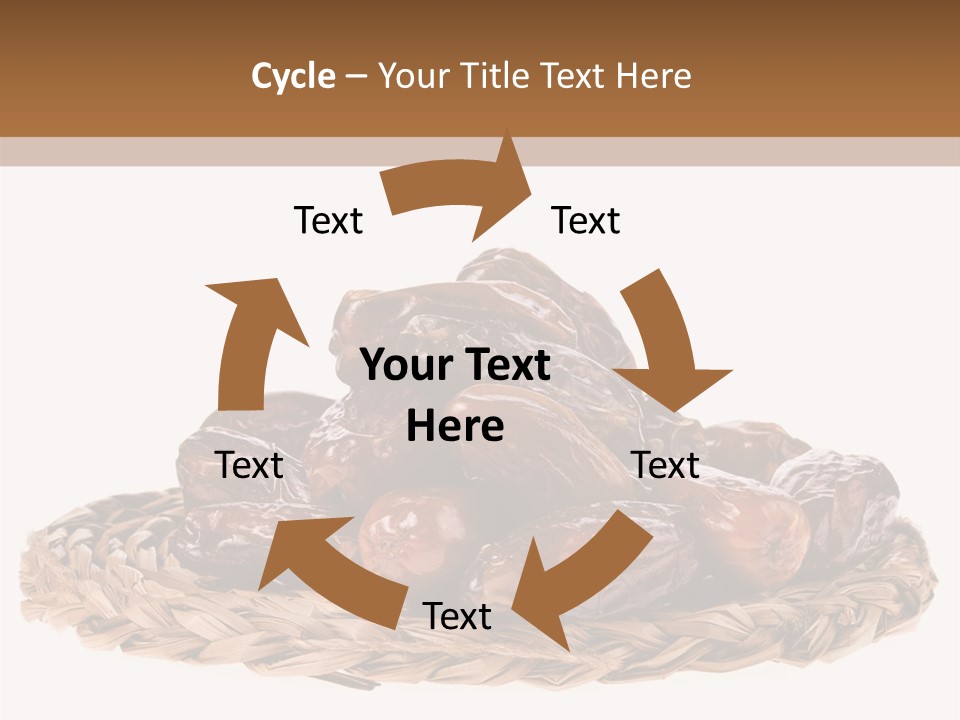 Cycle – Your Title Text Here

Text

Text

Your Text Here

Text

Text

Text